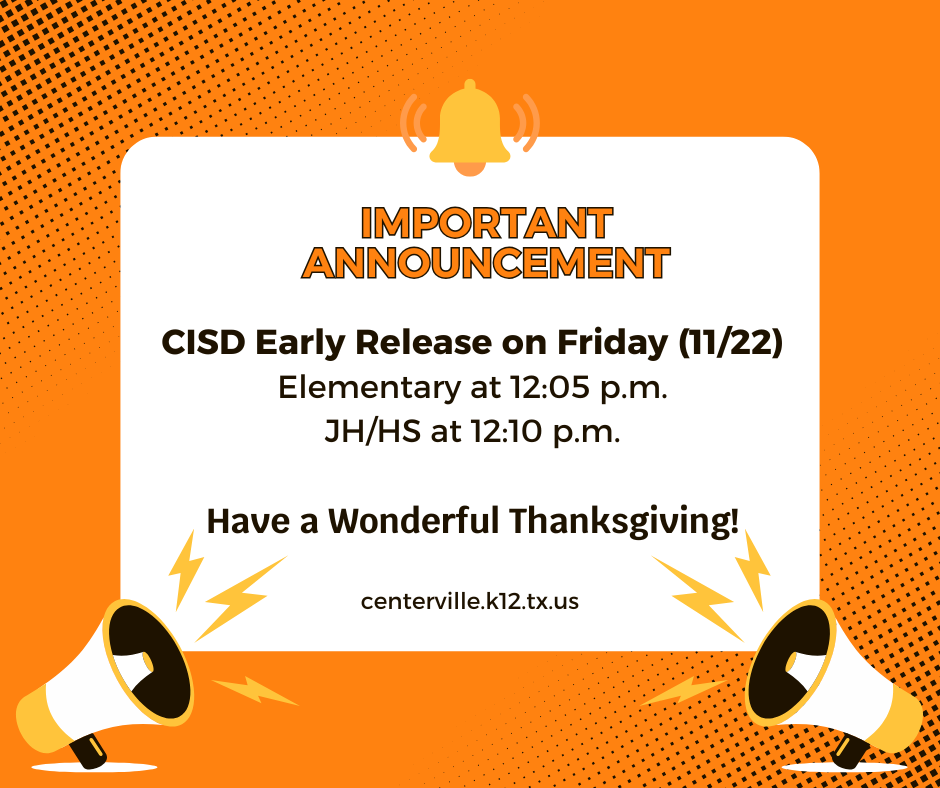 IMPORTANT ANNOUNCEMENT

CISD Early Release on Friday (11/22)
Elementary at 12:05 p.m.
JH/HS at 12:10 p.m.

Have a Wonderful Thanksgiving!

centerville.k12.tx.us